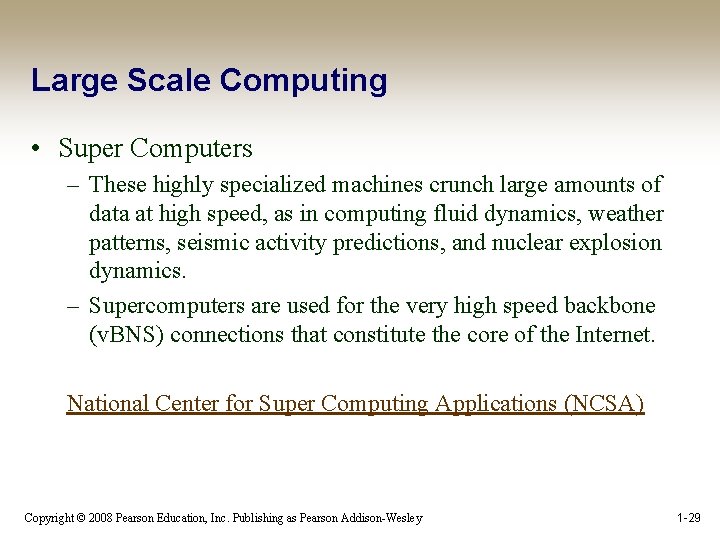 Large Scale Computing

• Super Computers
– These highly specialized machines crunch large amounts of data at high speed, as in computing fluid dynamics, weather patterns, seismic activity predictions, and nuclear explosion dynamics.
– Supercomputers are used for the very high speed backbone (vBNS) connections that constitute the core of the Internet.

National Center for Super Computing Applications (NCSA)

Copyright © 2008 Pearson Education, Inc. Publishing as Pearson Addison-Wesley

1-29